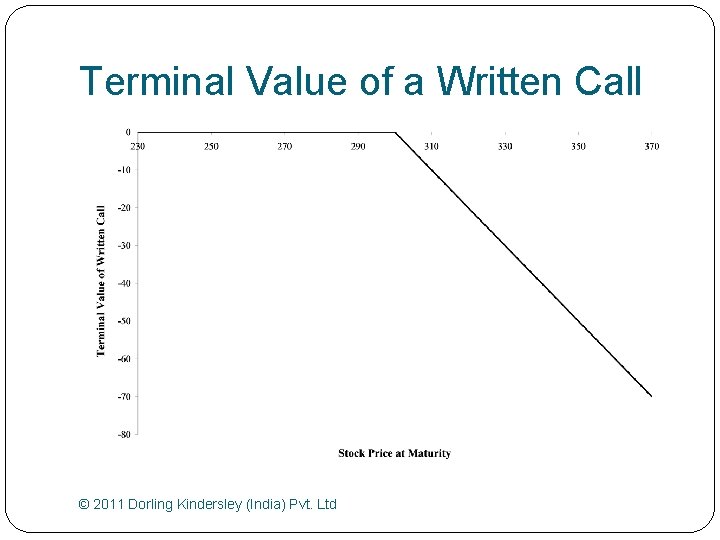 Terminal Value of a Written Call

0
230
250
270
290
310
330
350
370
-10
-20
-30
-40
-50
-60
-70
-80

Terminal Value of Written Call

Stock Price at Maturity

© 2011 Dorling Kindersley (India) Pvt. Ltd